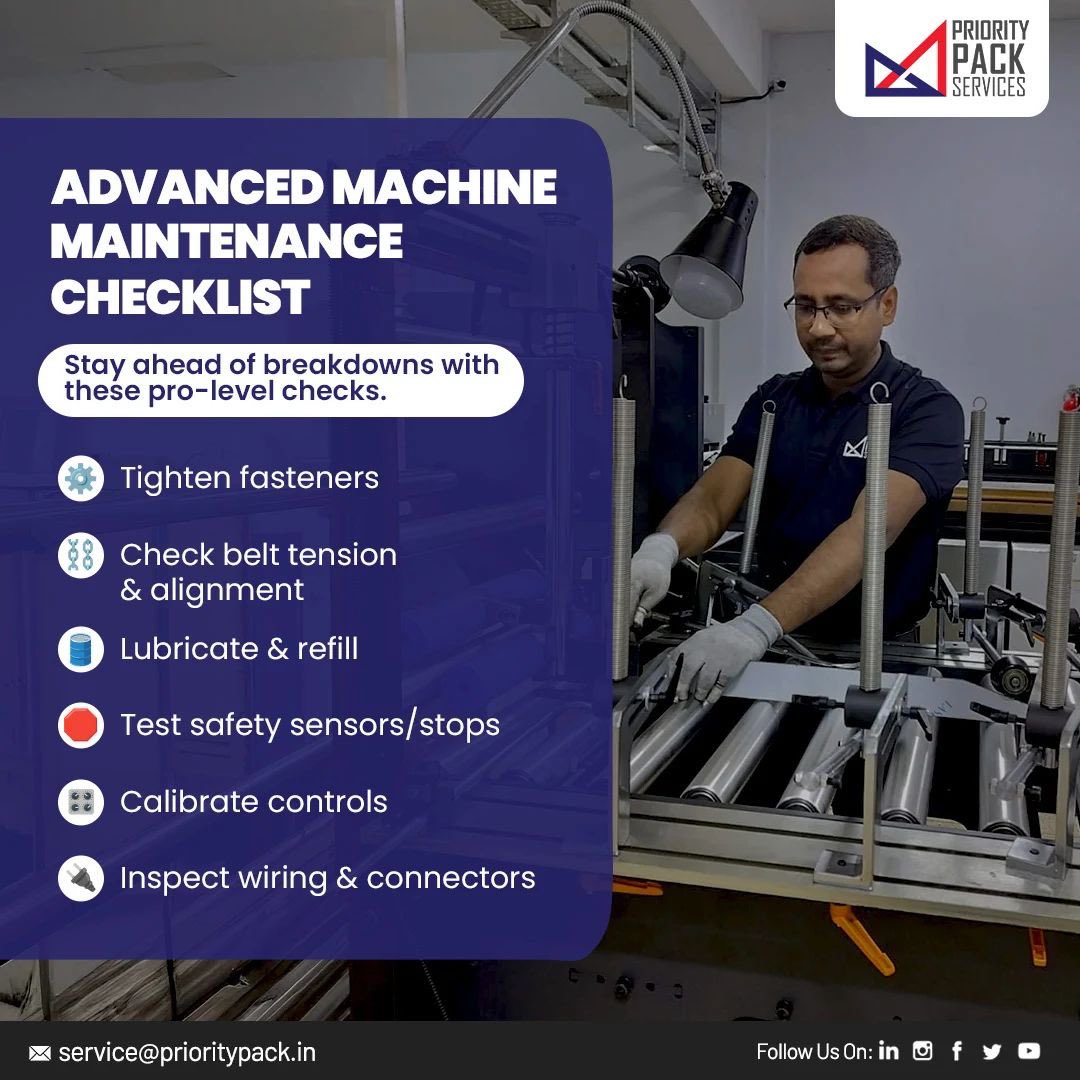 PRIORITY PACK SERVICES

ADVANCED MACHINE MAINTENANCE CHECKLIST

Stay ahead of breakdowns with these pro-level checks.

Tighten fasteners

Check belt tension & alignment

Lubricate & refill

Test safety sensors/stops

Calibrate controls

Inspect wiring & connectors

service@prioritypack.in

Follow Us On: